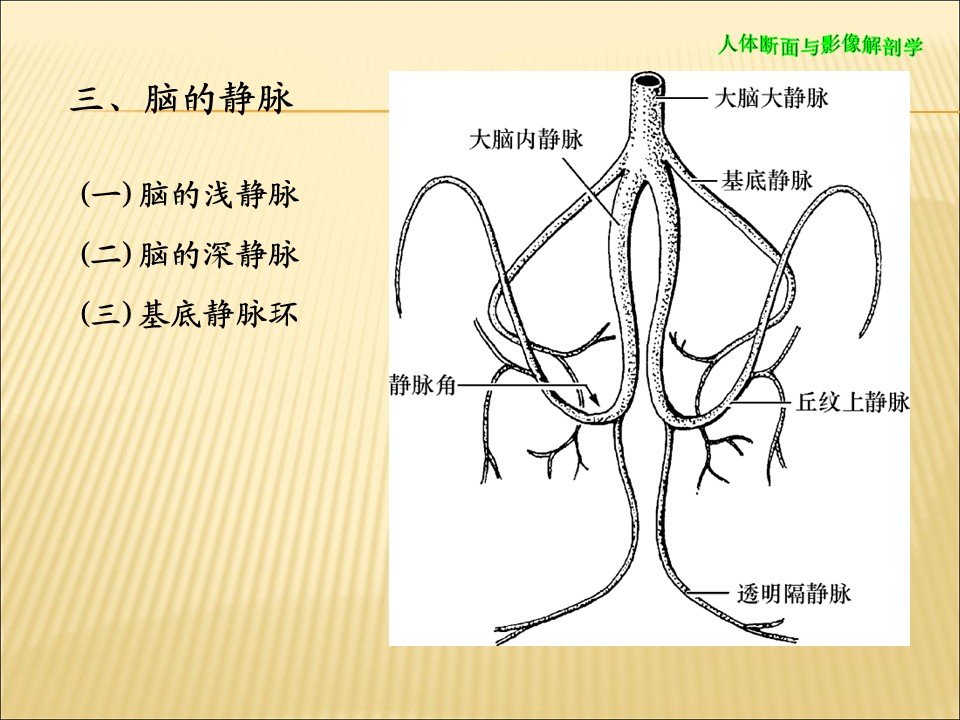 人体断面与影像解剖学

三、脑的静脉

(一) 脑的浅静脉

(二) 脑的深静脉

(三) 基底静脉环

大脑大静脉
大脑内静脉
基底静脉
静脉角
丘纹上静脉
透明隔静脉